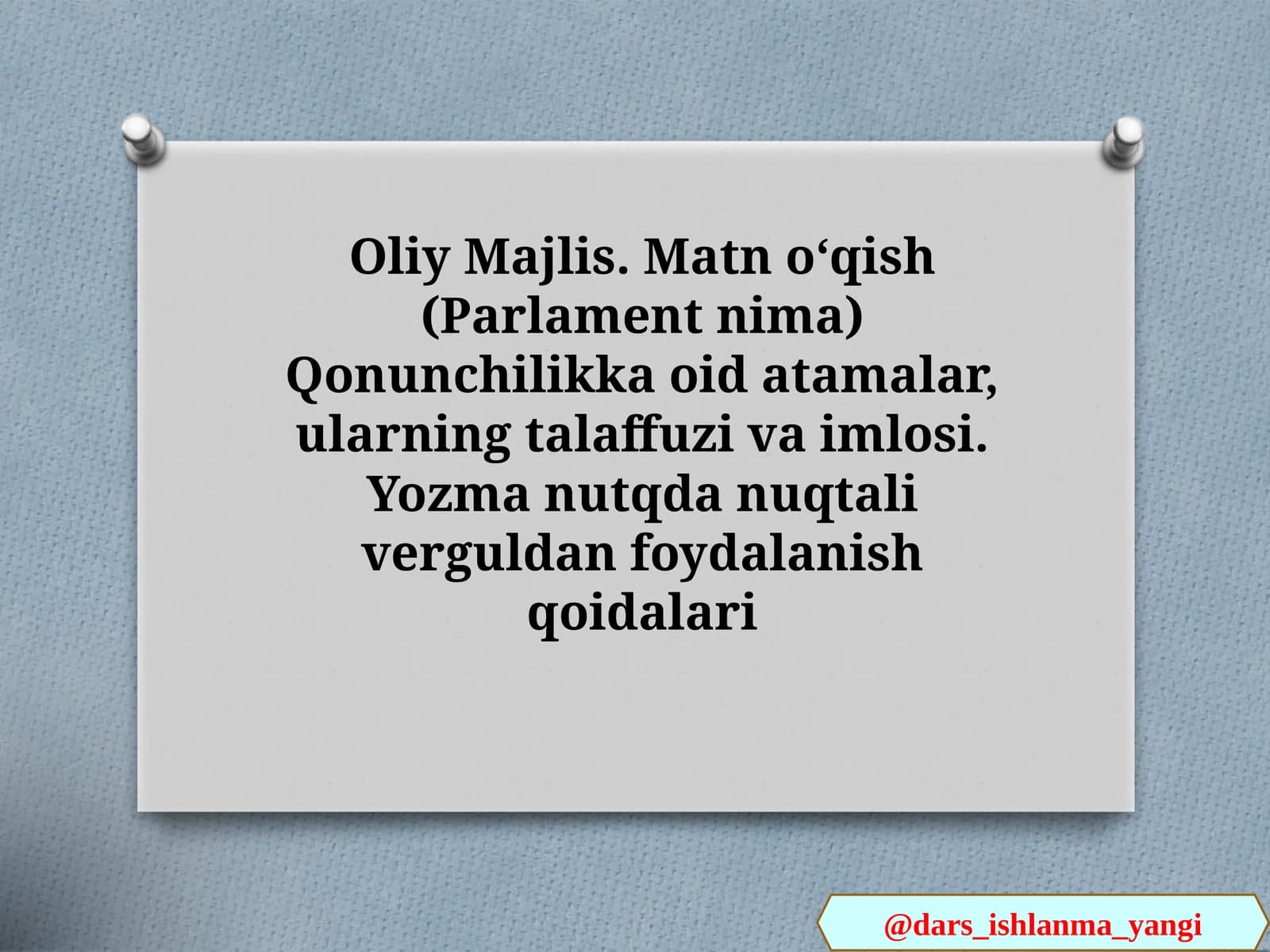 Oliy Majlis. Matn o‘qish (Parlament nima) Qonunchilikka oid atamalar, ularning talaffuzi va imlosi. Yozma nutqda nuqtali verguldan foydalanish qoidalari

@dars_ishlanma_yangi